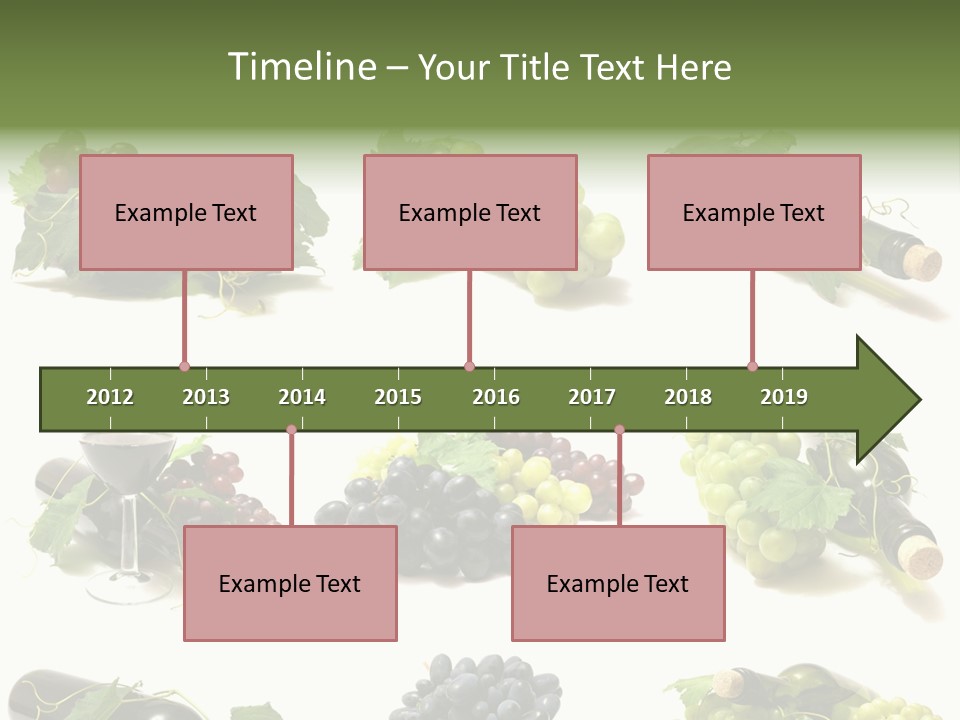 Timeline – Your Title Text Here

Example Text

Example Text

Example Text

2012 2013 2014 2015 2016 2017 2018 2019

Example Text

Example Text